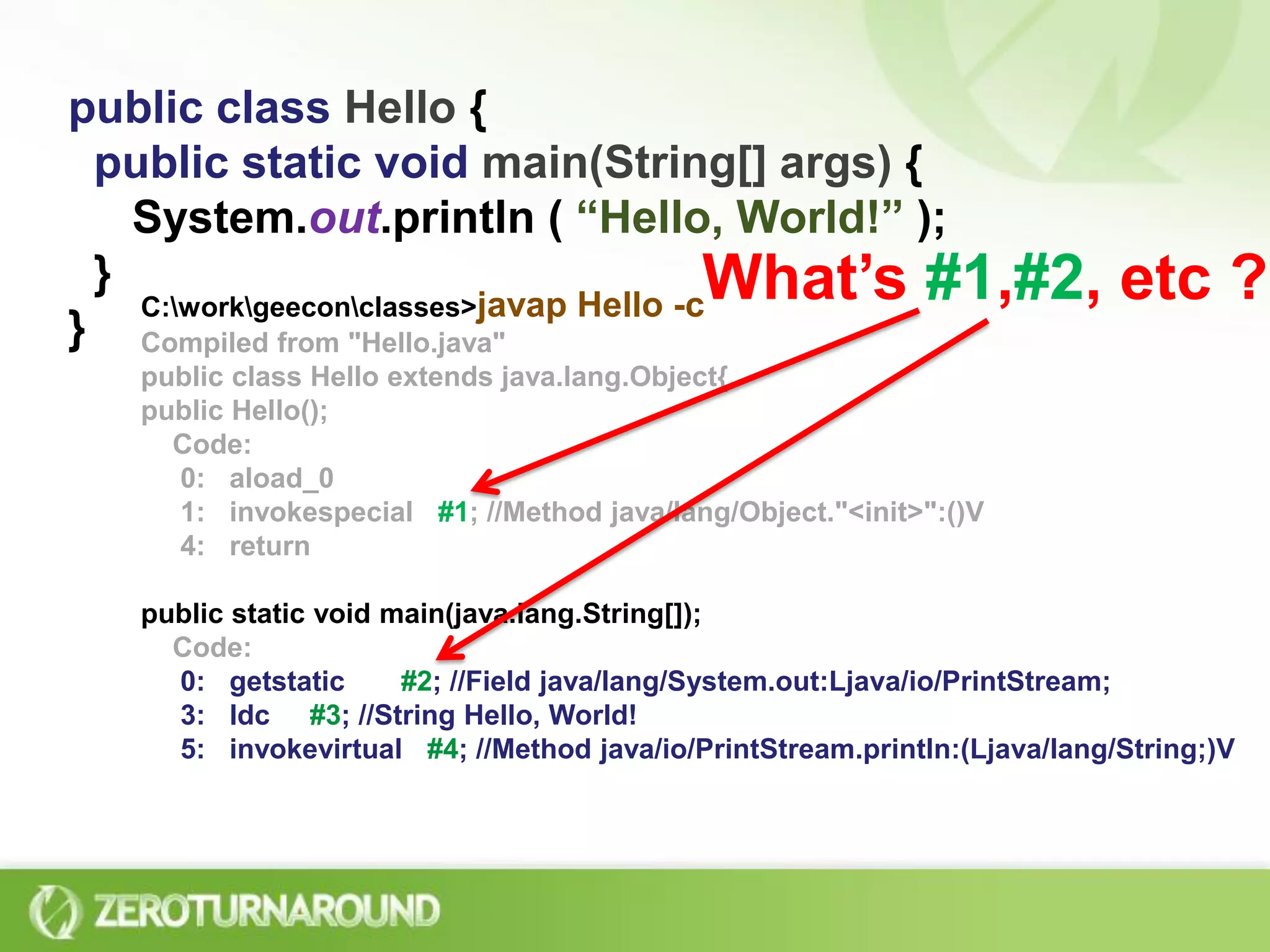 public class Hello {
  public static void main(String[] args) {
    System.out.println ( “Hello, World!” );
  }
}

What’s #1,#2, etc ?

C:\work\geecon\classes>javap Hello -c
Compiled from "Hello.java"
public class Hello extends java.lang.Object{
public Hello();
  Code:
   0:   aload_0
   1:   invokespecial   #1; //Method java/lang/Object."<init>":()V
   4:   return

public static void main(java.lang.String[]);
  Code:
   0:   getstatic       #2; //Field java/lang/System.out:Ljava/io/PrintStream;
   3:   ldc     #3; //String Hello, World!
   5:   invokevirtual   #4; //Method java/io/PrintStream.println:(Ljava/lang/String;)V

ZEROTURNAROUND